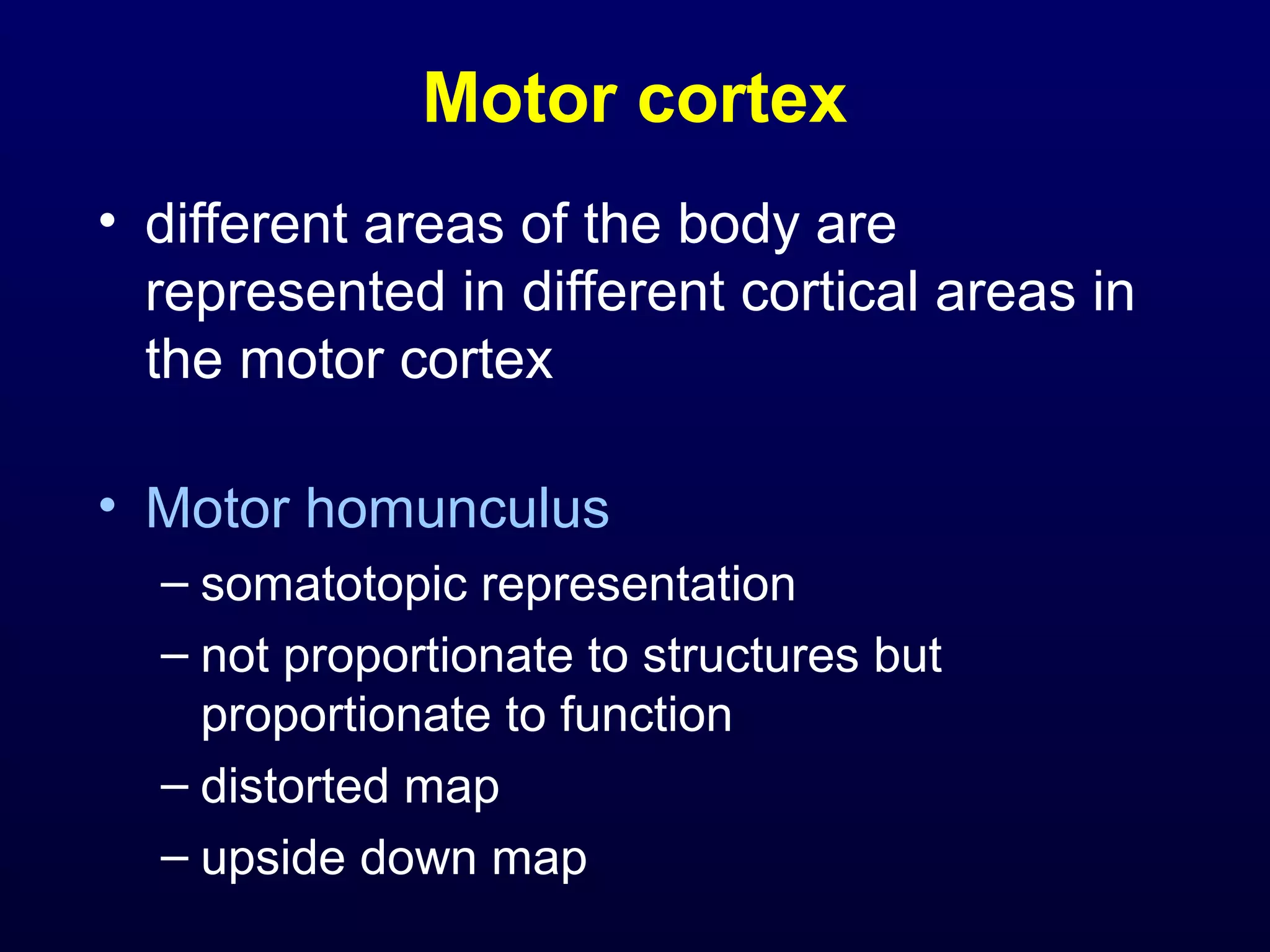 Motor cortex

• different areas of the body are represented in different cortical areas in the motor cortex

• Motor homunculus
– somatotopic representation
– not proportionate to structures but proportionate to function
– distorted map
– upside down map